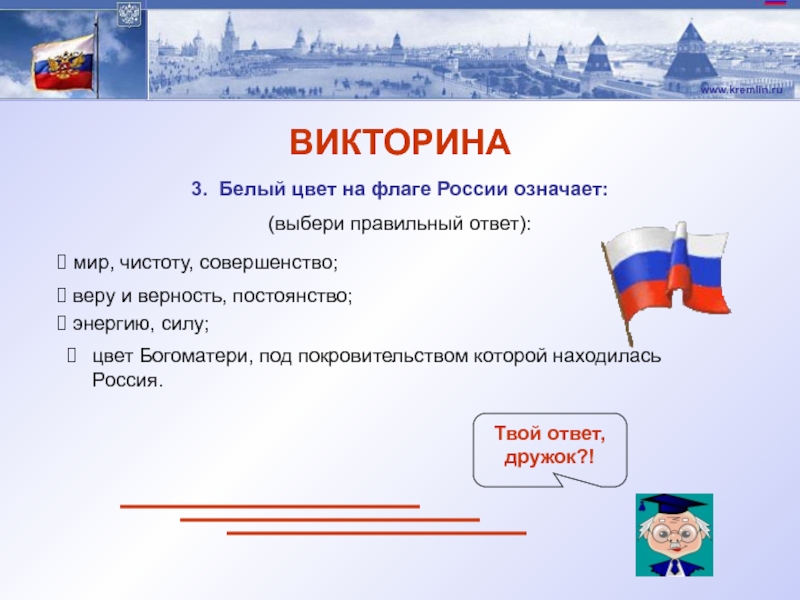 www.kremlin.ru

ВИКТОРИНА

3. Белый цвет на флаге России означает:

(выбери правильный ответ):

 мир, чистоту, совершенство;

 веру и верность, постоянство;

 энергию, силу;

 цвет Богоматери, под покровительством которой находилась Россия.

Твой ответ, дружок?!